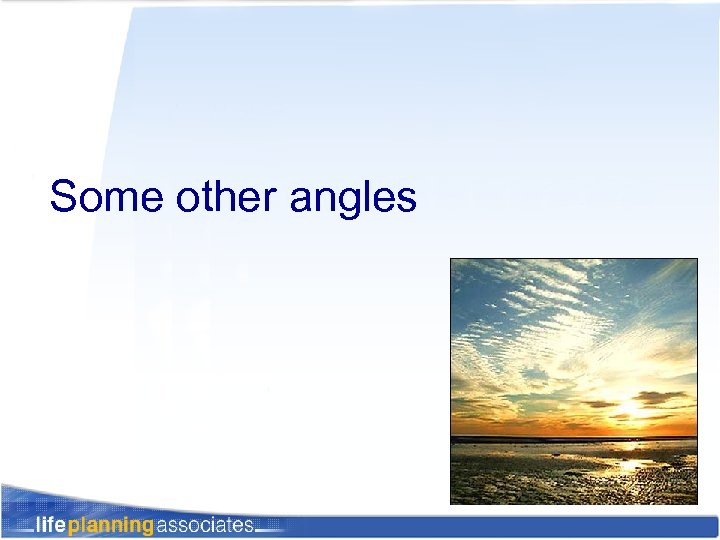 Some other angles

lifeplanningassociates